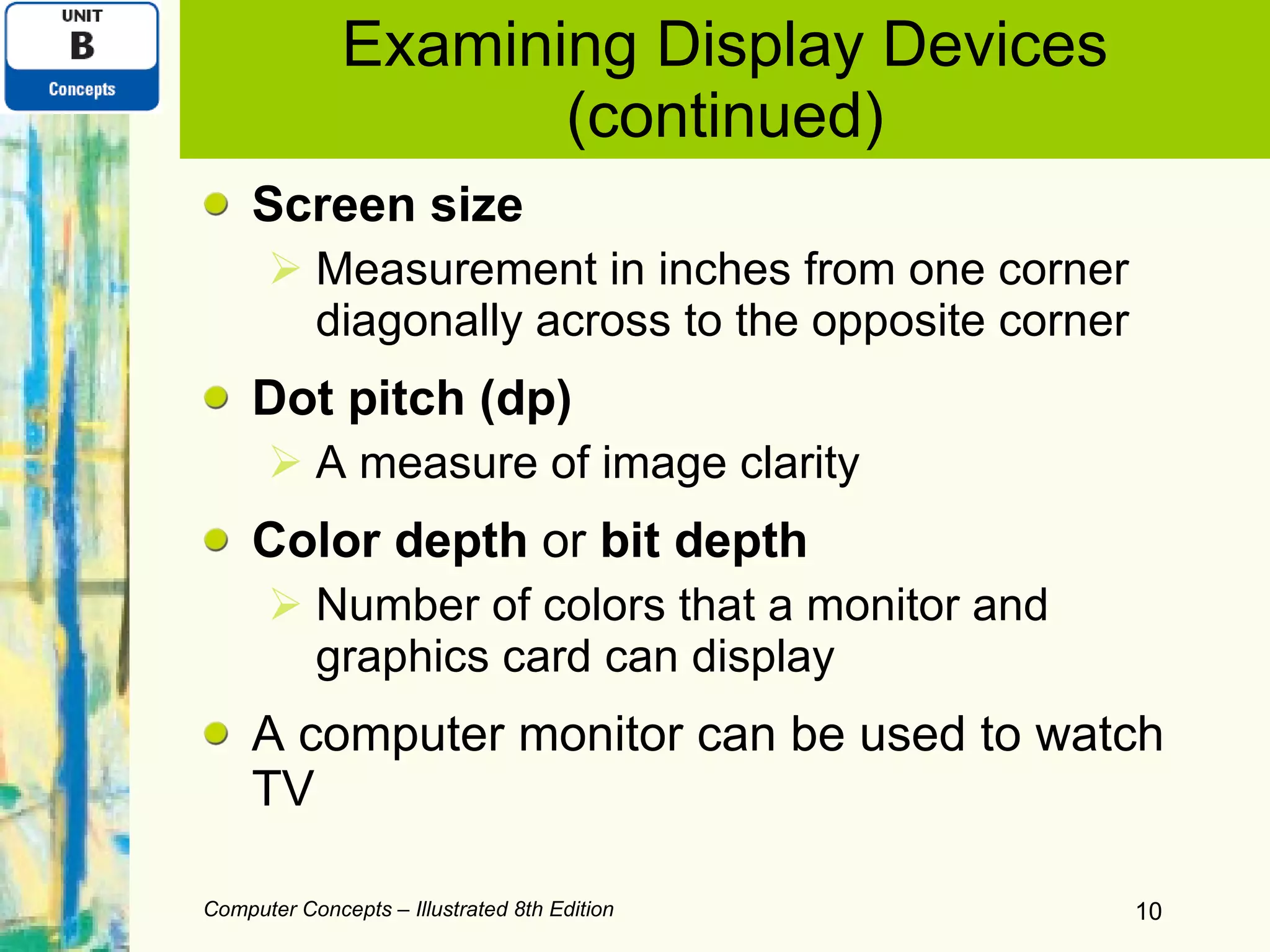 UNIT
B
Concepts

Examining Display Devices (continued)

Screen size

Measurement in inches from one corner diagonally across to the opposite corner

Dot pitch (dp)

A measure of image clarity

Color depth or bit depth

Number of colors that a monitor and graphics card can display

A computer monitor can be used to watch TV

Computer Concepts – Illustrated 8th Edition

10